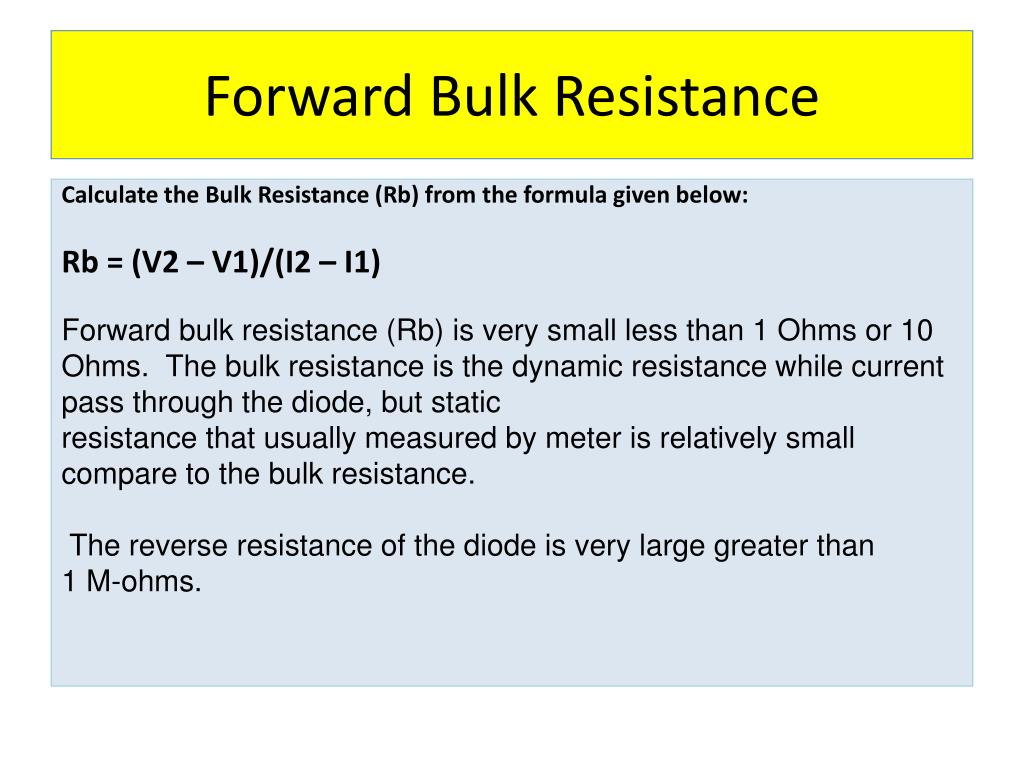 Forward Bulk Resistance

Calculate the Bulk Resistance (Rb) from the formula given below:

Rb = (V2 – V1)/(I2 – I1)

Forward bulk resistance (Rb) is very small less than 1 Ohms or 10 Ohms. The bulk resistance is the dynamic resistance while current pass through the diode, but static
resistance that usually measured by meter is relatively small compare to the bulk resistance.

The reverse resistance of the diode is very large greater than 1 M-ohms.